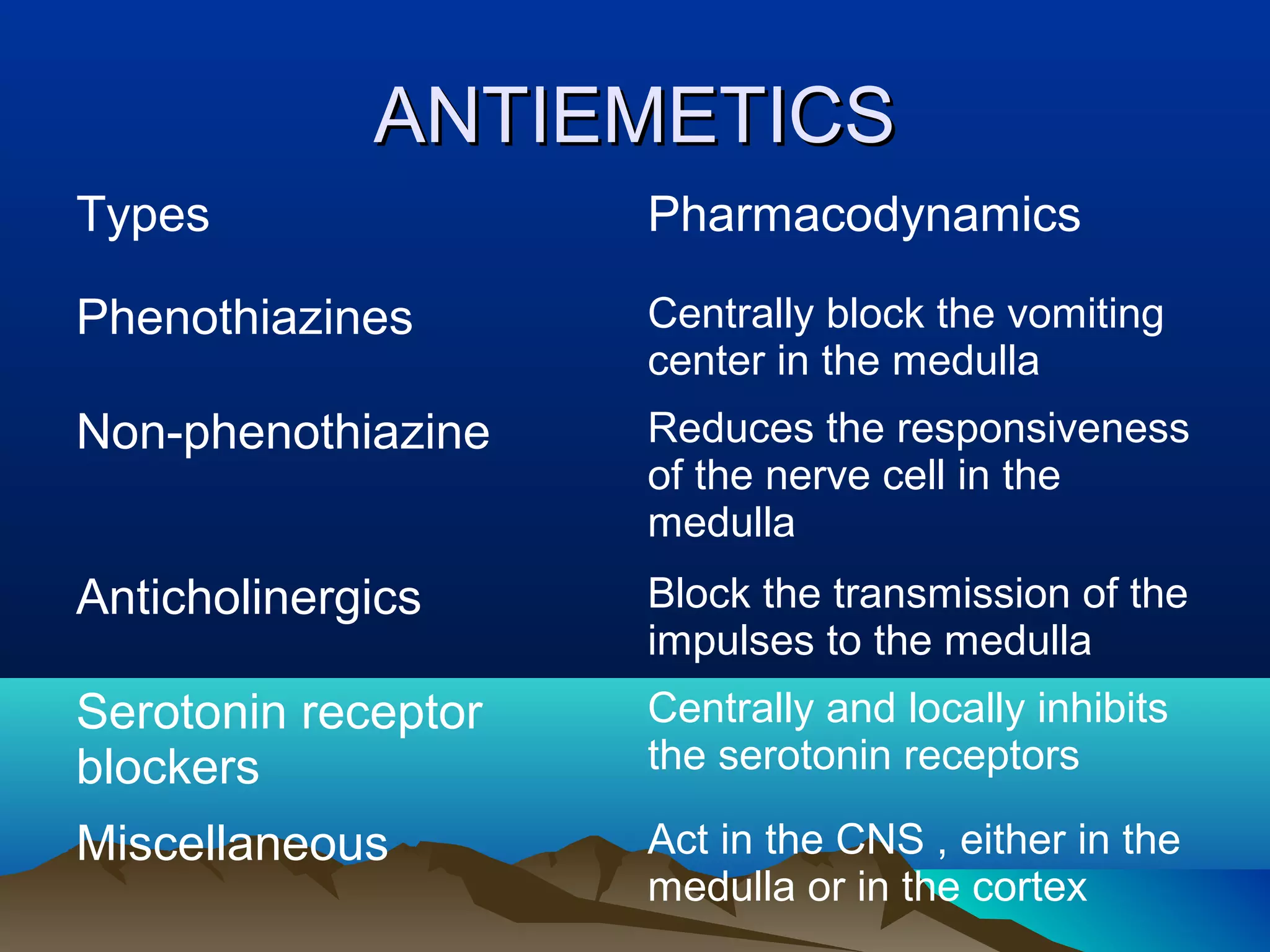 ANTIEMETICS

| Types | Pharmacodynamics |
|---|---|
| Phenothiazines | Centrally block the vomiting center in the medulla |
| Non-phenothiazine | Reduces the responsiveness of the nerve cell in the medulla |
| Anticholinergics | Block the transmission of the impulses to the medulla |
| Serotonin receptor blockers | Centrally and locally inhibits the serotonin receptors |
| Miscellaneous | Act in the CNS , either in the medulla or in the cortex |